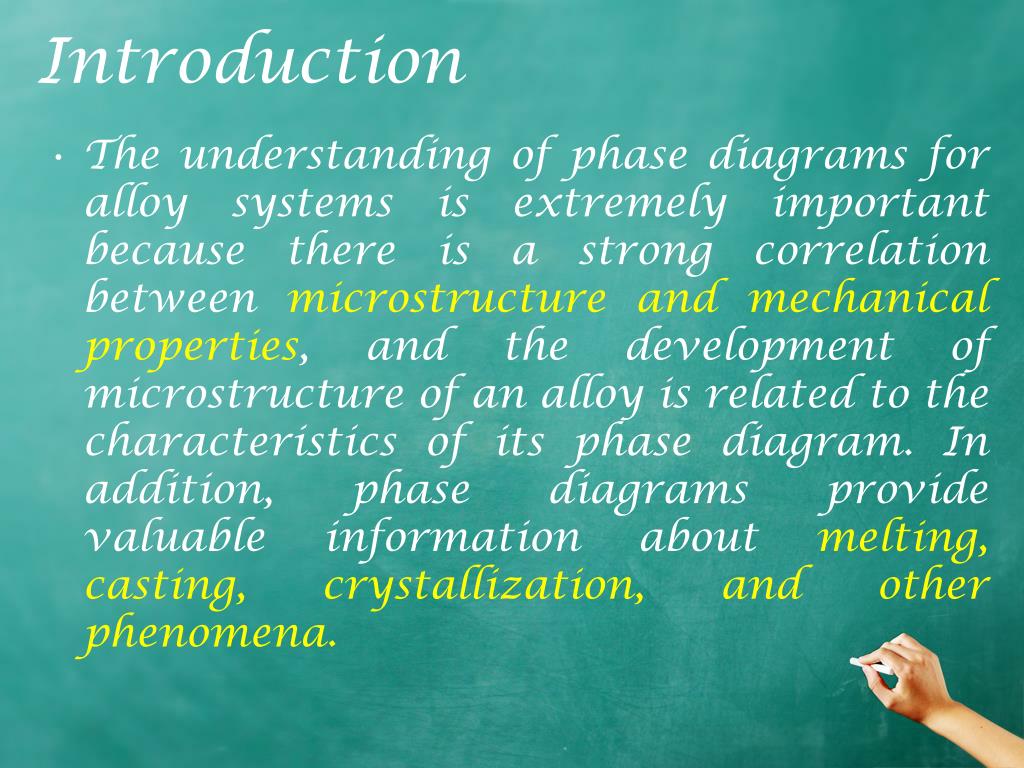 Introduction

• The understanding of phase diagrams for alloy systems is extremely important because there is a strong correlation between microstructure and mechanical properties, and the development of microstructure of an alloy is related to the characteristics of its phase diagram. In addition, phase diagrams provide valuable information about melting, casting, crystallization, and other phenomena.